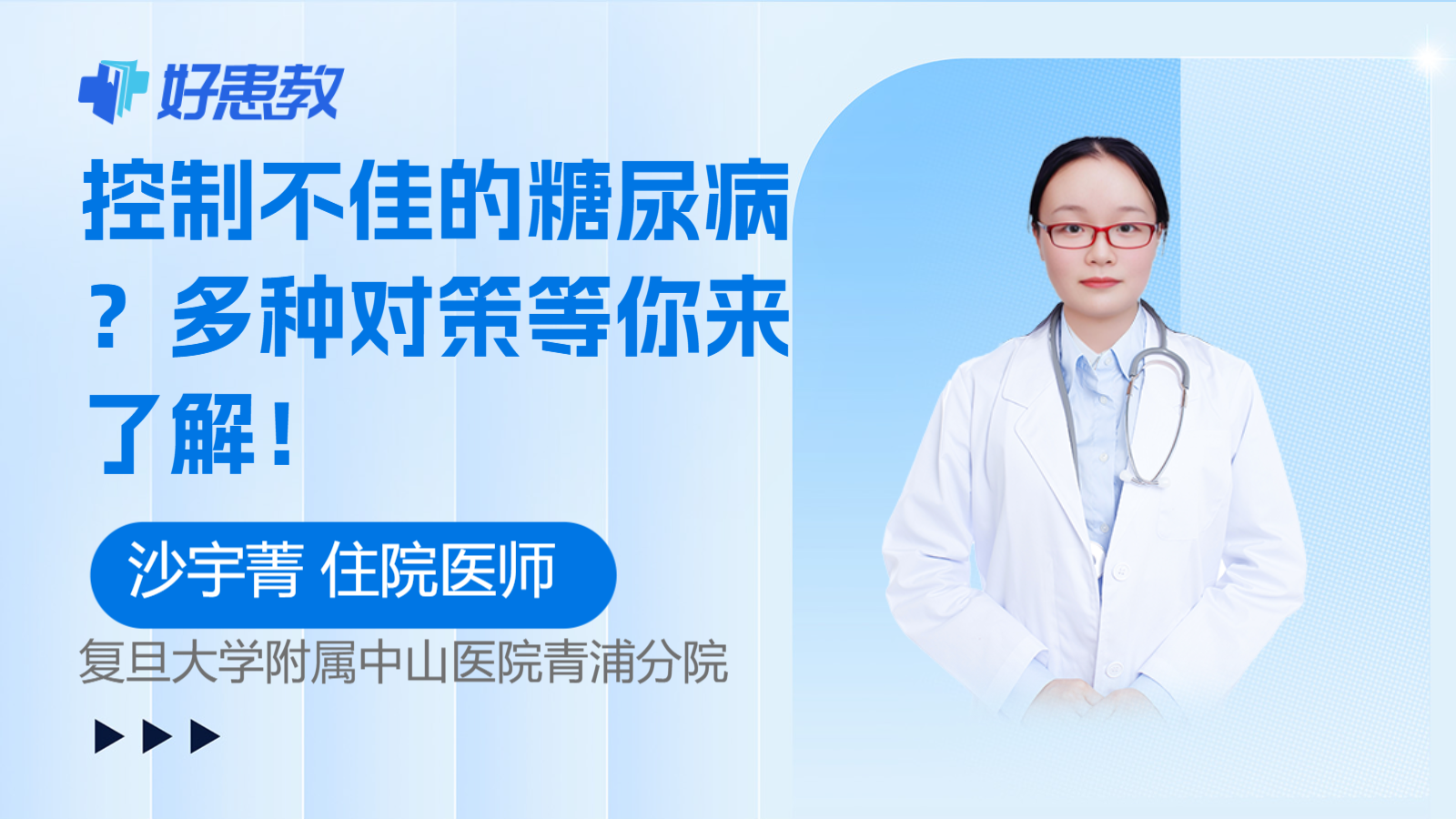 好患教

控制不佳的糖尿病？多种对策等你来了解！

沙宇菁 住院医师

复旦大学附属中山医院青浦分院